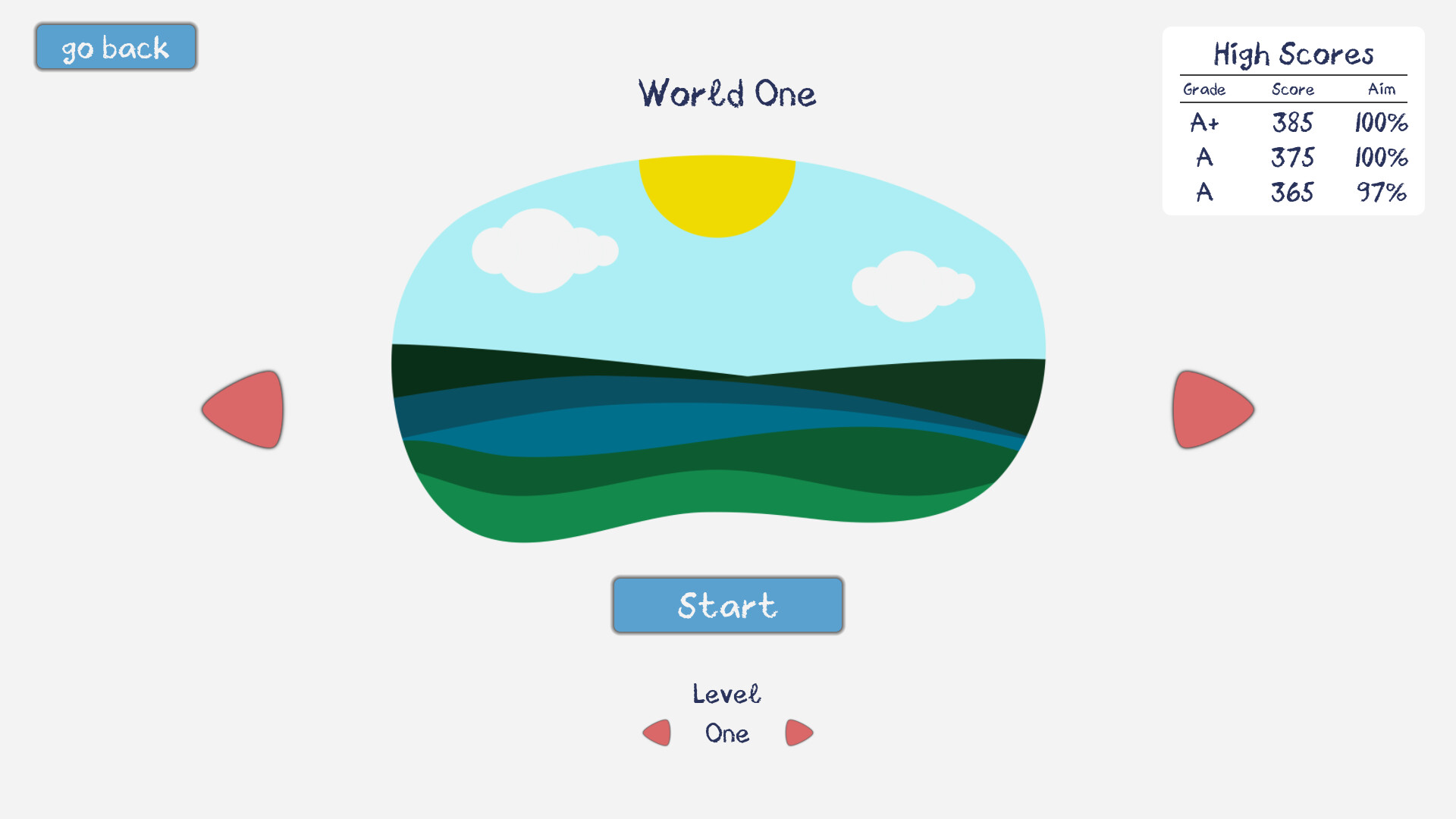 go back

World One

High Scores

| Grade | Score | Aim |
|---|---|---|
| A+ | 385 | 100% |
| A | 375 | 100% |
| A | 365 | 97% |

Start

Level

One